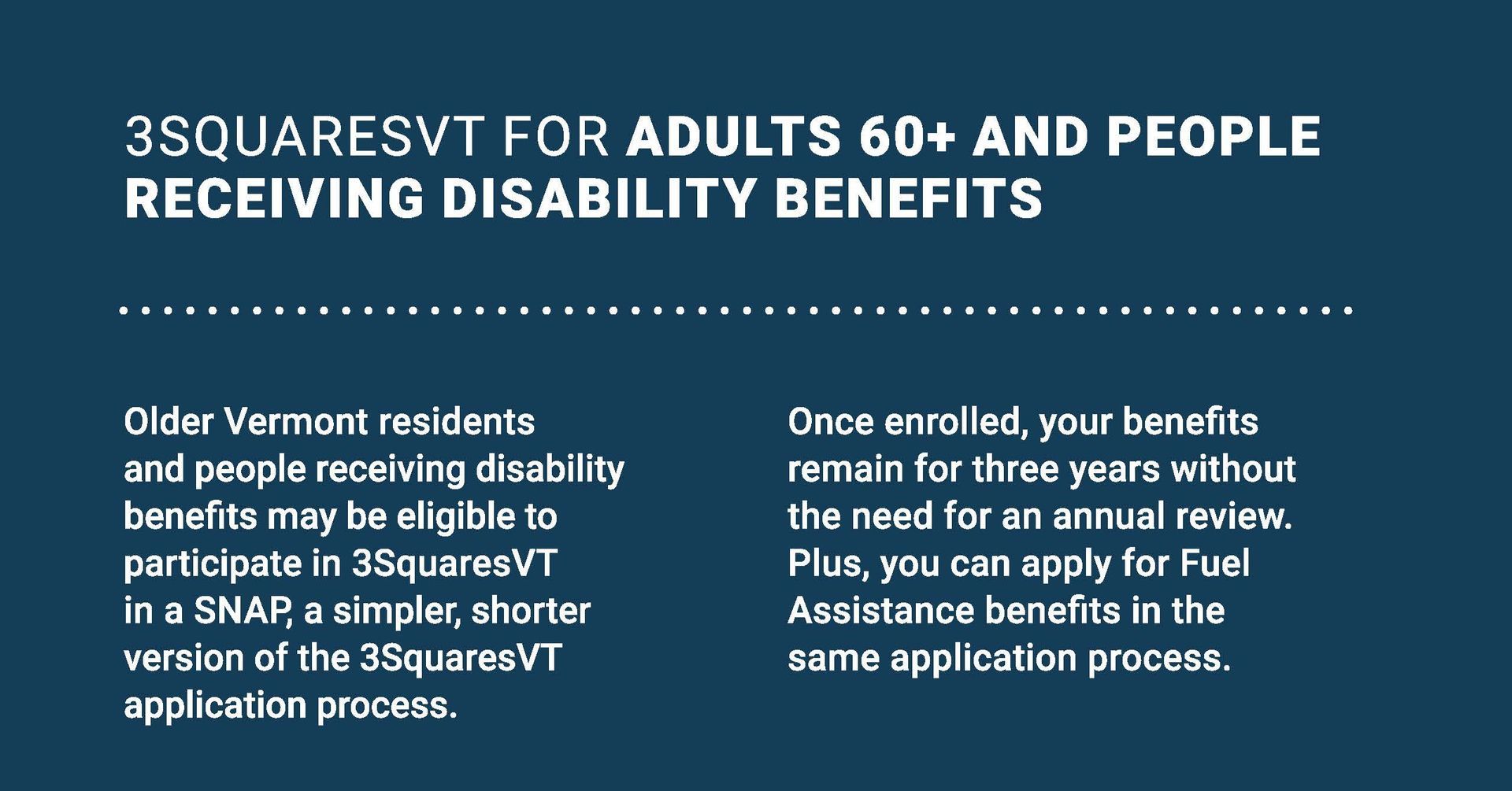 3SQUARESVT FOR ADULTS 60+ AND PEOPLE RECEIVING DISABILITY BENEFITS

Older Vermont residents and people receiving disability benefits may be eligible to participate in 3SquaresVT in a SNAP, a simpler, shorter version of the 3SquaresVT application process.

Once enrolled, your benefits remain for three years without the need for an annual review. Plus, you can apply for Fuel Assistance benefits in the same application process.